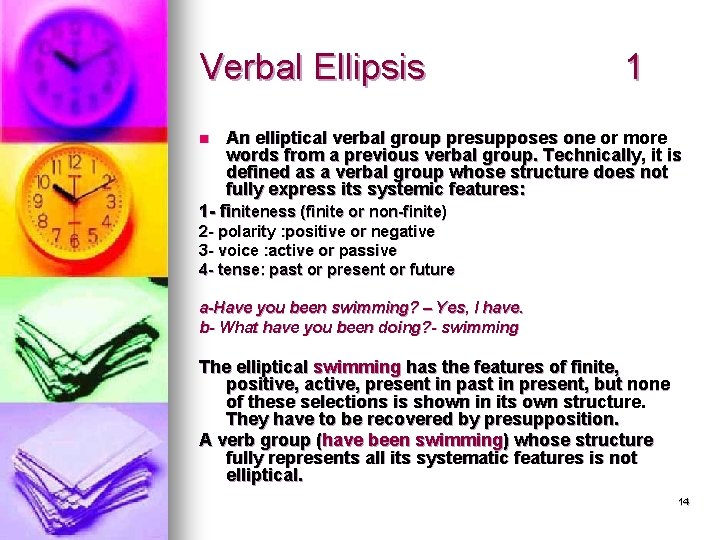 Verbal Ellipsis 1

An elliptical verbal group presupposes one or more words from a previous verbal group. Technically, it is defined as a verbal group whose structure does not fully express its systemic features:

1- finiteness (finite or non-finite)
2- polarity :positive or negative
3- voice :active or passive
4- tense: past or present or future

a-Have you been swimming? – Yes, I have.
b- What have you been doing?- swimming

The elliptical swimming has the features of finite, positive, active, present in past in present, but none of these selections is shown in its own structure. They have to be recovered by presupposition.

A verb group (have been swimming) whose structure fully represents all its systematic features is not elliptical.

14